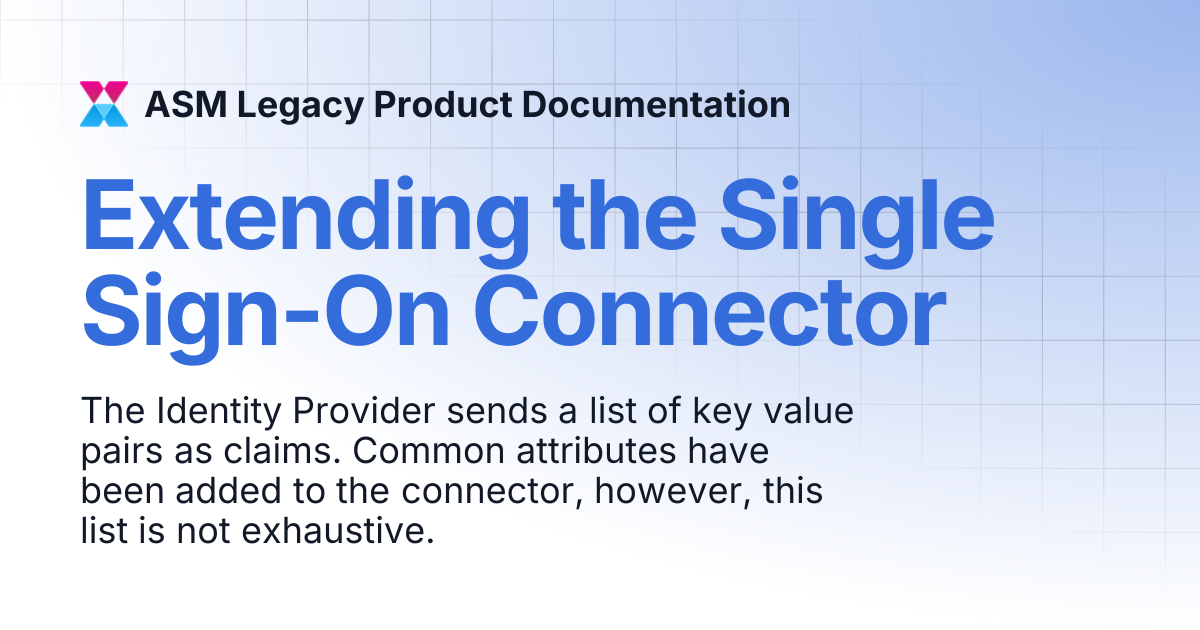 ASM Legacy Product Documentation

Extending the Single Sign-On Connector

The Identity Provider sends a list of key value pairs as claims. Common attributes have been added to the connector, however, this list is not exhaustive.